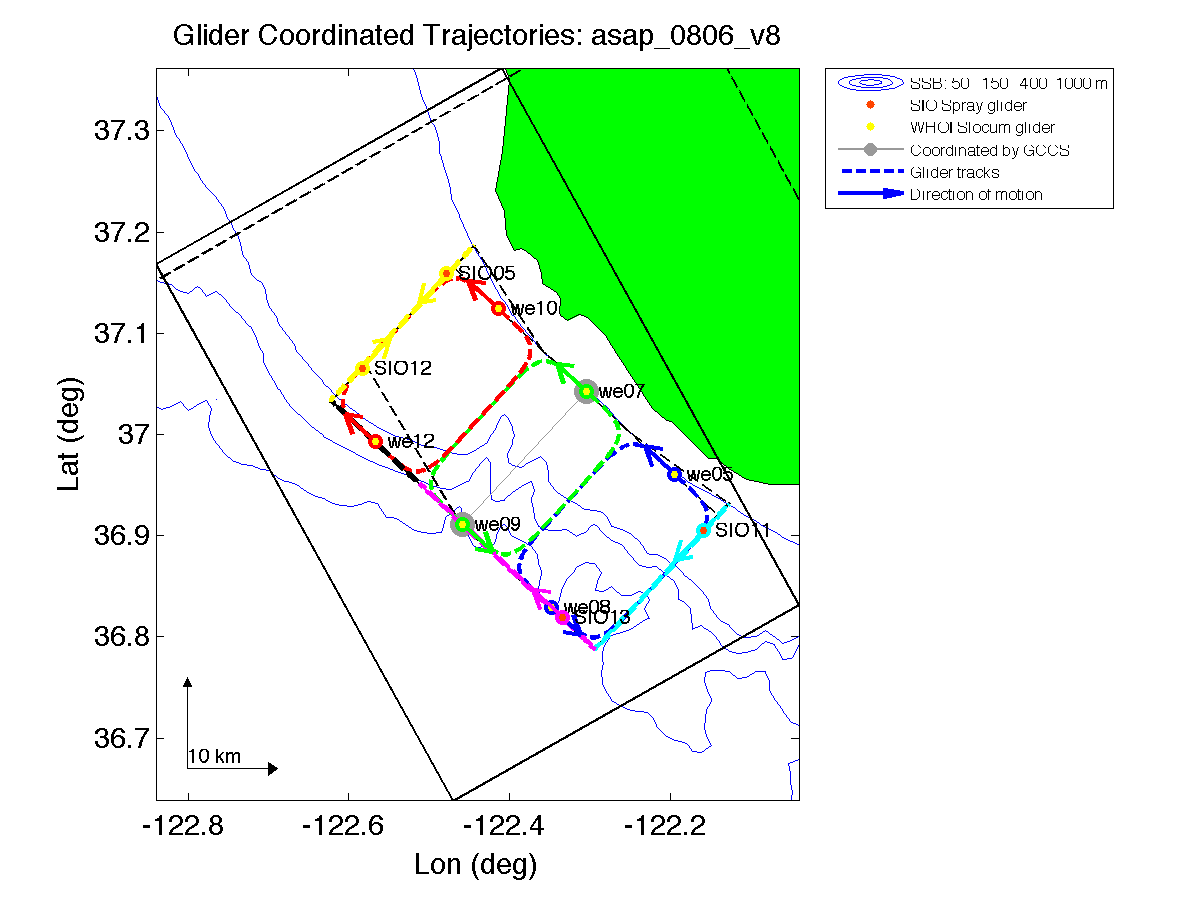 Glider Coordinated Trajectories: asap_0806_v8

SSB: 50 150 400 1000 m
SIO Spray glider
WHOI Slocum glider
Coordinated by GCCS
Glider tracks
Direction of motion

37.3
37.2
37.1
37
36.9
36.8
36.7

Lat (deg)

SIO05
we10
SIO12
we07
we12
we05
we09
SIO11
we08
SIO13

10 km

-122.8
-122.6
-122.4
-122.2

Lon (deg)